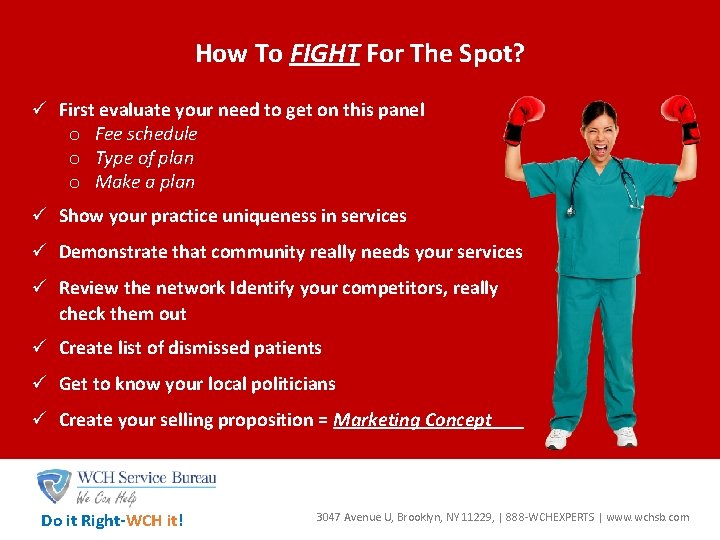 How To FIGHT For The Spot?

✓ First evaluate your need to get on this panel
o Fee schedule
o Type of plan
o Make a plan

✓ Show your practice uniqueness in services

✓ Demonstrate that community really needs your services

✓ Review the network Identify your competitors, really check them out

✓ Create list of dismissed patients

✓ Get to know your local politicians

✓ Create your selling proposition = Marketing Concept

WCH Service Bureau
We Can Help

Do it Right-WCH it!

3047 Avenue U, Brooklyn, NY 11229, | 888-WCHEXPERTS | www.wchsb.com